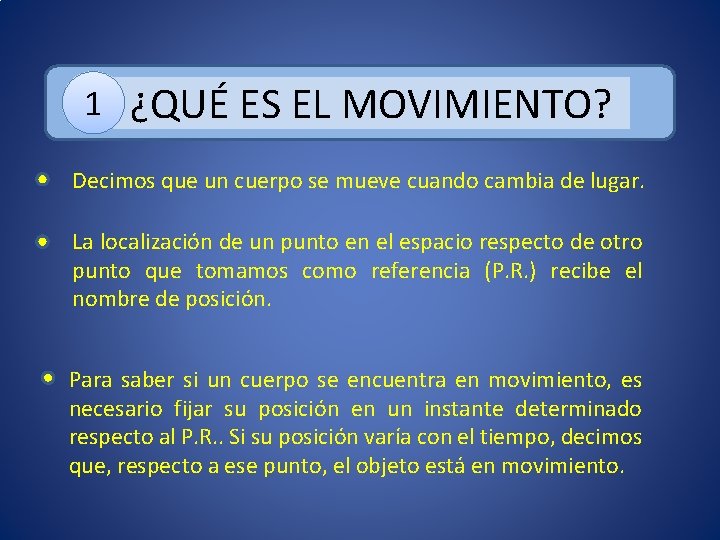 1 ¿QUÉ ES EL MOVIMIENTO?

Decimos que un cuerpo se mueve cuando cambia de lugar.

La localización de un punto en el espacio respecto de otro punto que tomamos como referencia (P.R.) recibe el nombre de posición.

Para saber si un cuerpo se encuentra en movimiento, es necesario fijar su posición en un instante determinado respecto al P.R.. Si su posición varía con el tiempo, decimos que, respecto a ese punto, el objeto está en movimiento.